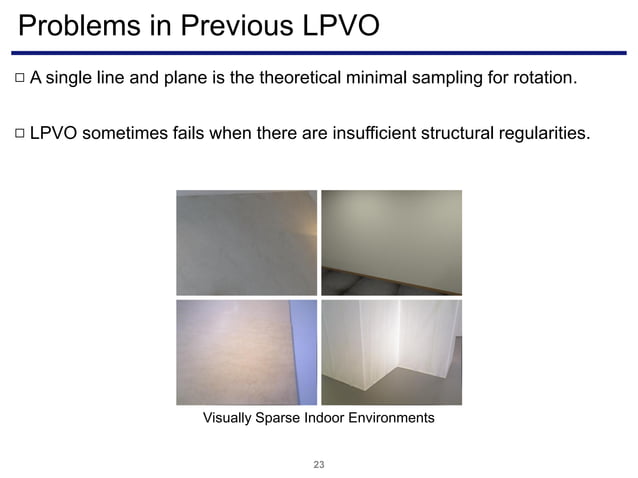 Problems in Previous LPVO

□ A single line and plane is the theoretical minimal sampling for rotation.

□ LPVO sometimes fails when there are insufficient structural regularities.

Visually Sparse Indoor Environments

23